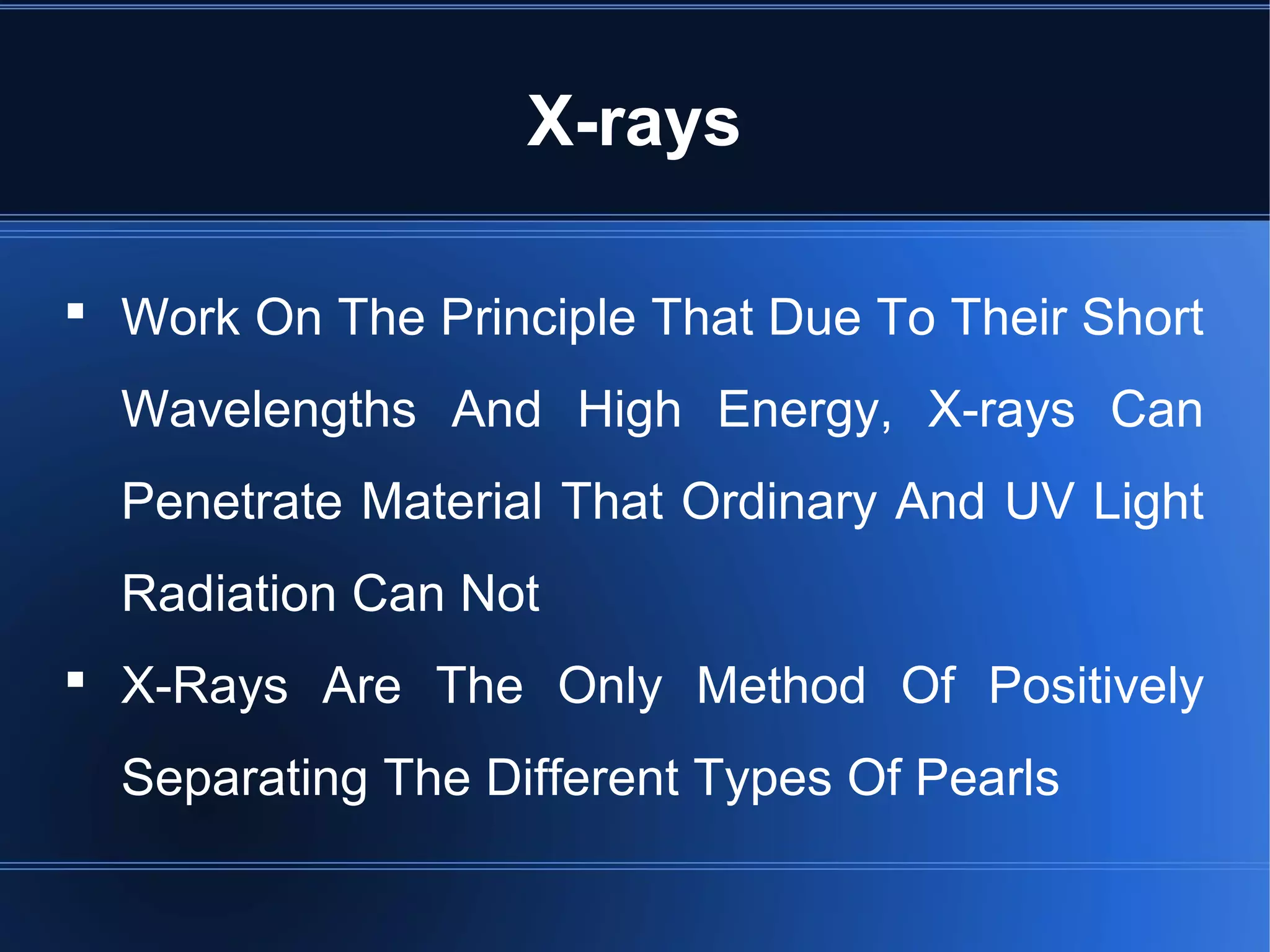 X-rays

▪ Work On The Principle That Due To Their Short Wavelengths And High Energy, X-rays Can Penetrate Material That Ordinary And UV Light Radiation Can Not

▪ X-Rays Are The Only Method Of Positively Separating The Different Types Of Pearls